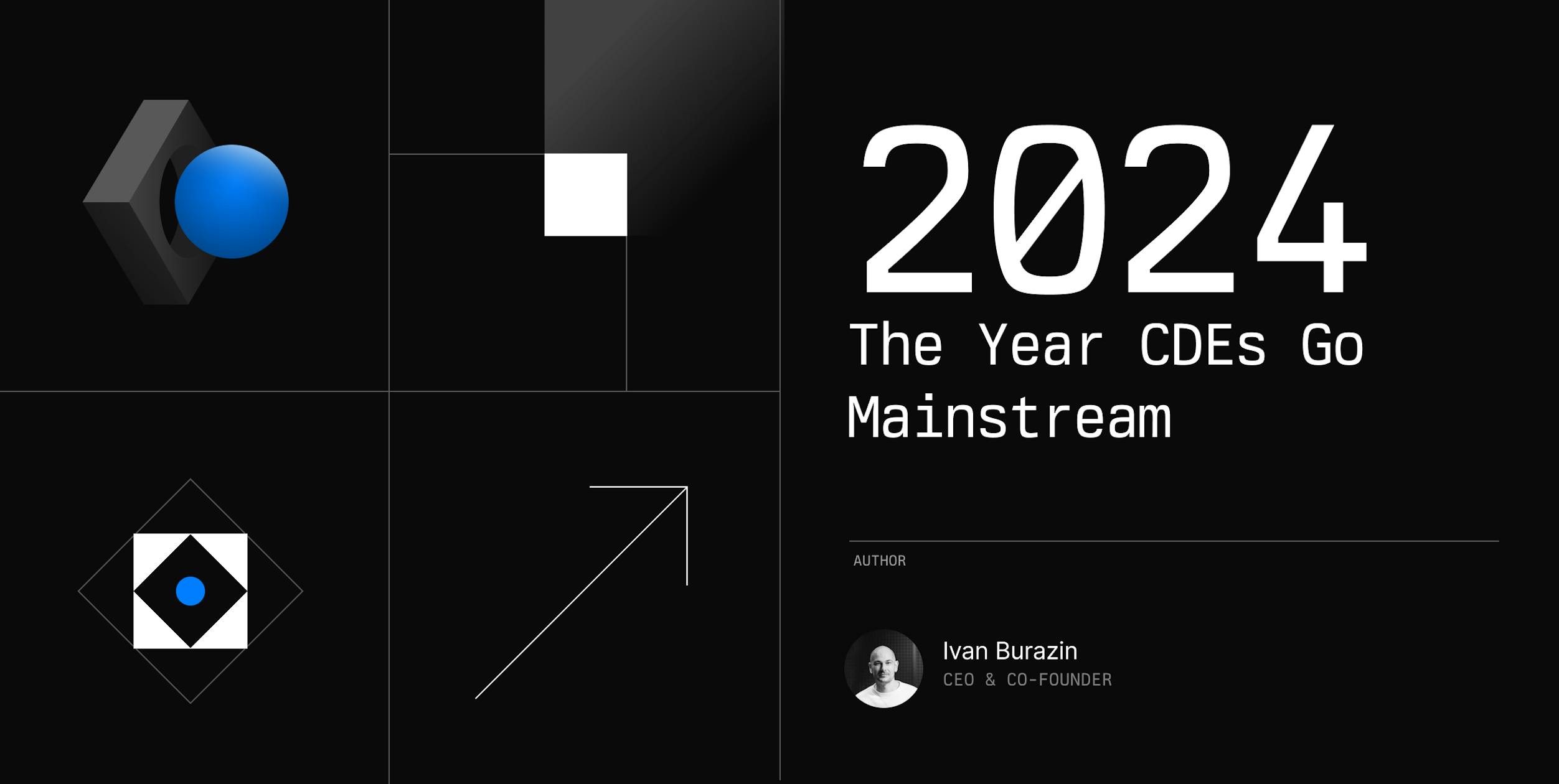 2024
The Year CDEs Go Mainstream

AUTHOR

Ivan Burazin
CEO & CO-FOUNDER